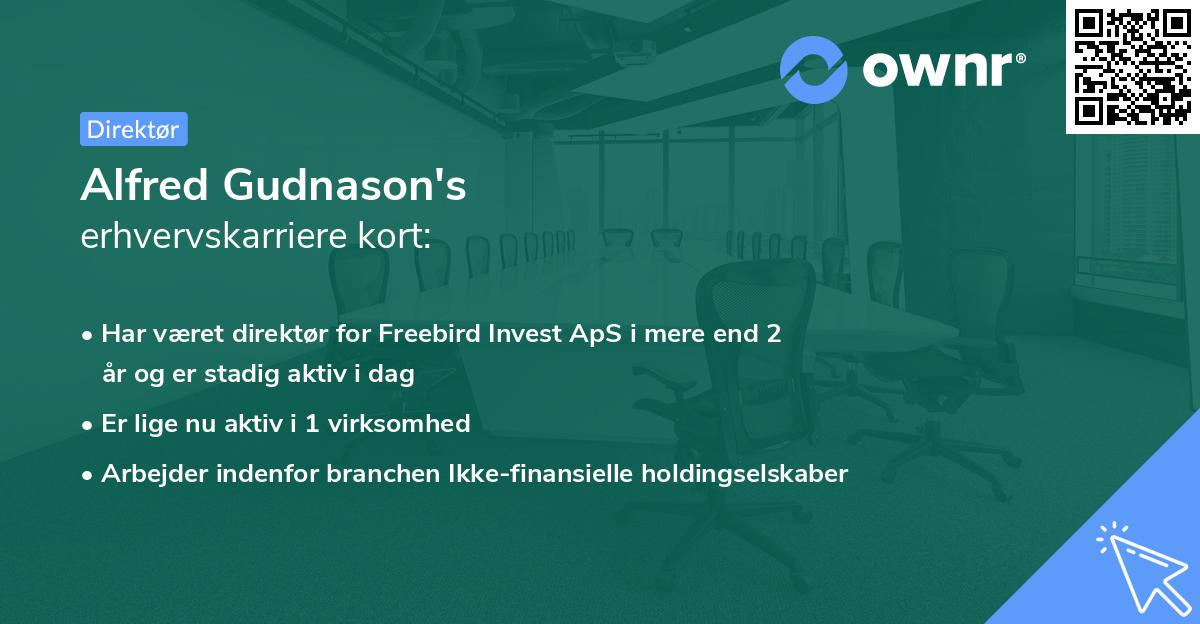 ownr®

Direktør

Alfred Gudnason's
erhvervskarriere kort:

• Har været direktør for Freebird Invest ApS i mere end 2 år og er stadig aktiv i dag
• Er lige nu aktiv i 1 virksomhed
• Arbejder indenfor branchen Ikke-finansielle holdingselskaber